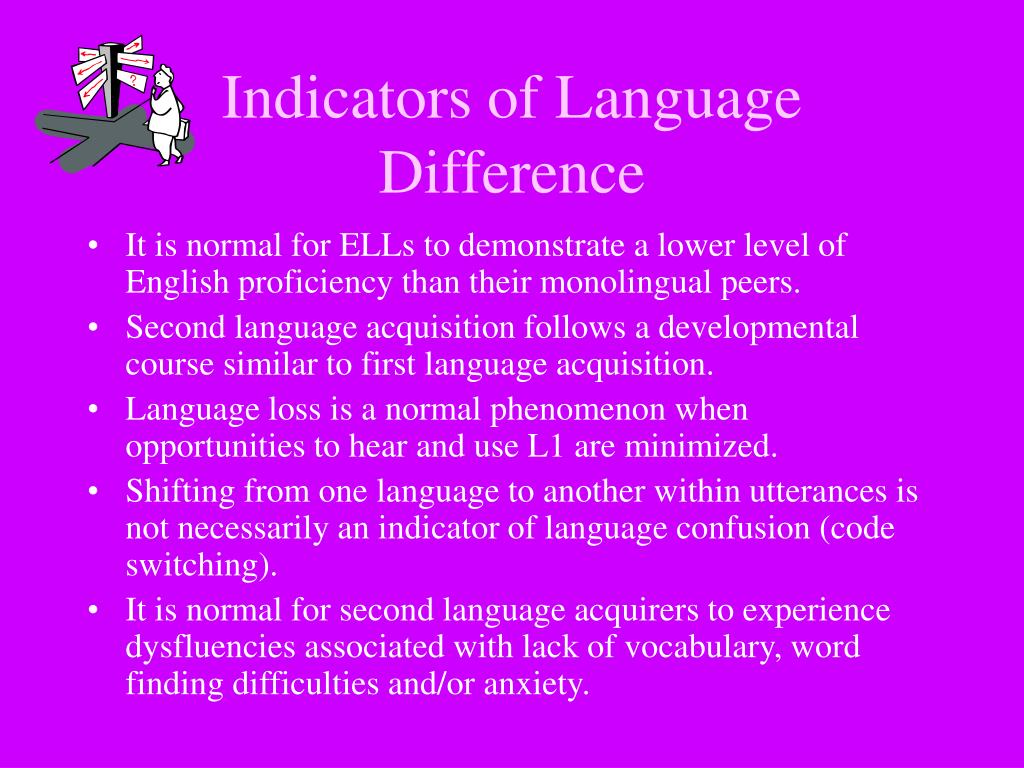 Indicators of Language Difference

• It is normal for ELLs to demonstrate a lower level of English proficiency than their monolingual peers.
• Second language acquisition follows a developmental course similar to first language acquisition.
• Language loss is a normal phenomenon when opportunities to hear and use L1 are minimized.
• Shifting from one language to another within utterances is not necessarily an indicator of language confusion (code switching).
• It is normal for second language acquirers to experience dysfluencies associated with lack of vocabulary, word finding difficulties and/or anxiety.